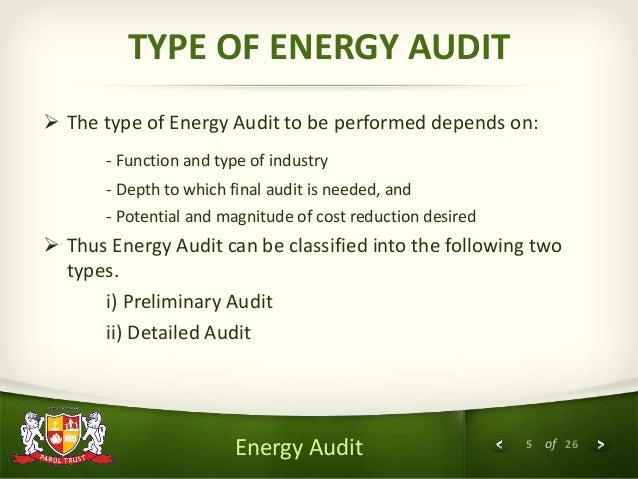 TYPE OF ENERGY AUDIT

➢ The type of Energy Audit to be performed depends on:

- Function and type of industry

- Depth to which final audit is needed, and

- Potential and magnitude of cost reduction desired

➢ Thus Energy Audit can be classified into the following two types.

i) Preliminary Audit

ii) Detailed Audit

PARUL TRUST

Energy Audit

5 of 26